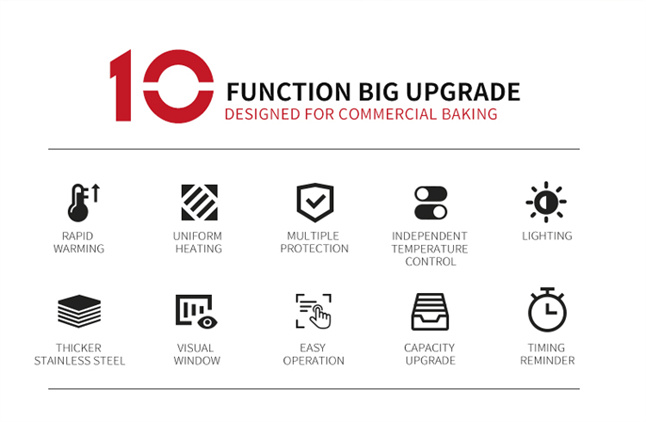 10 FUNCTION BIG UPGRADE
DESIGNED FOR COMMERCIAL BAKING

RAPID WARMING

UNIFORM HEATING

MULTIPLE PROTECTION

INDEPENDENT TEMPERATURE CONTROL

LIGHTING

THICKER STAINLESS STEEL

VISUAL WINDOW

EASY OPERATION

CAPACITY UPGRADE

TIMING REMINDER